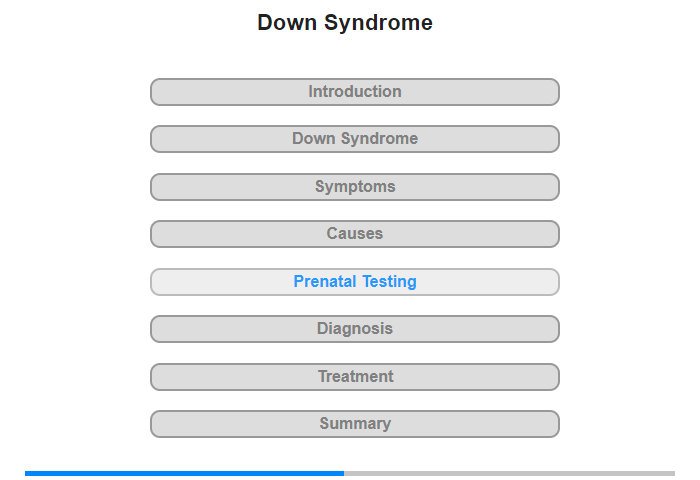 Down Syndrome

Introduction

Down Syndrome

Symptoms

Causes

Prenatal Testing

Diagnosis

Treatment

Summary